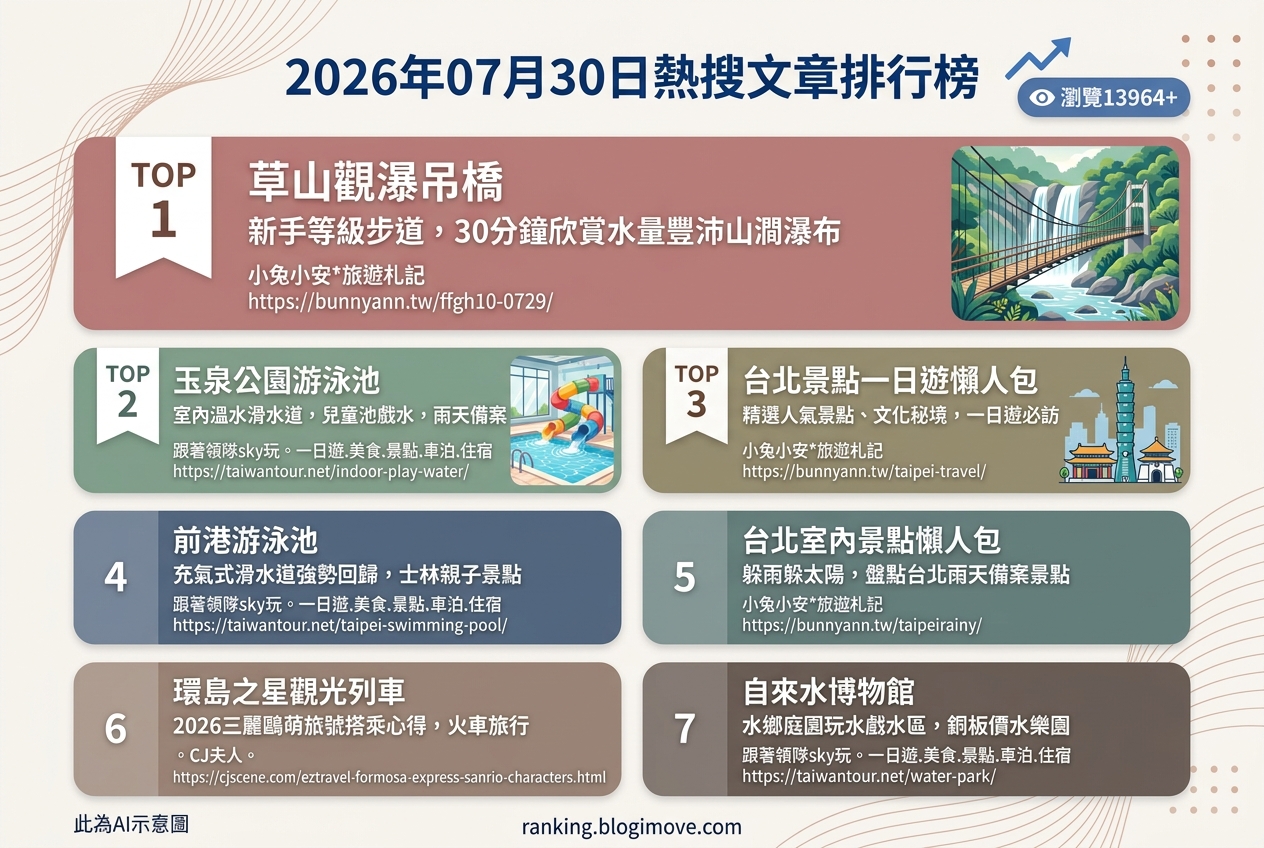 2026年07月30日熱搜文章排行榜

瀏覽13964+

TOP 1
草山觀瀑吊橋
新手等級步道，30分鐘欣賞水量豐沛山澗瀑布
小兔小安*旅遊札記
https://bunnyann.tw/ffgh10-0729/

TOP 2
玉泉公園游泳池
室內溫水滑水道，兒童池戲水，雨天備案
跟著領隊sky玩。一日遊.美食.景點.車泊.住宿
https://taiwantour.net/indoor-play-water/

TOP 3
台北景點一日遊懶人包
精選人氣景點、文化秘境，一日遊必訪
小兔小安*旅遊札記
https://bunnyann.tw/taipei-travel/

4
前港游泳池
充氣式滑水道強勢回歸，士林親子景點
跟著領隊sky玩。一日遊.美食.景點.車泊.住宿
https://taiwantour.net/taipei-swimming-pool/

5
台北室內景點懶人包
躲雨躲太陽，盤點台北雨天備案景點
小兔小安*旅遊札記
https://bunnyann.tw/taipeirainy/

6
環島之星觀光列車
2026三麗鷗萌旅號搭乘心得，火車旅行
。CJ夫人。
https://cjscene.com/eztravel-formosa-express-sanrio-characters.html

7
自來水博物館
水鄉庭園玩水戲水區，銅板價水樂園
跟著領隊sky玩。一日遊.美食.景點.車泊.住宿
https://taiwantour.net/water-park/

此為AI示意圖

ranking.blogimove.com